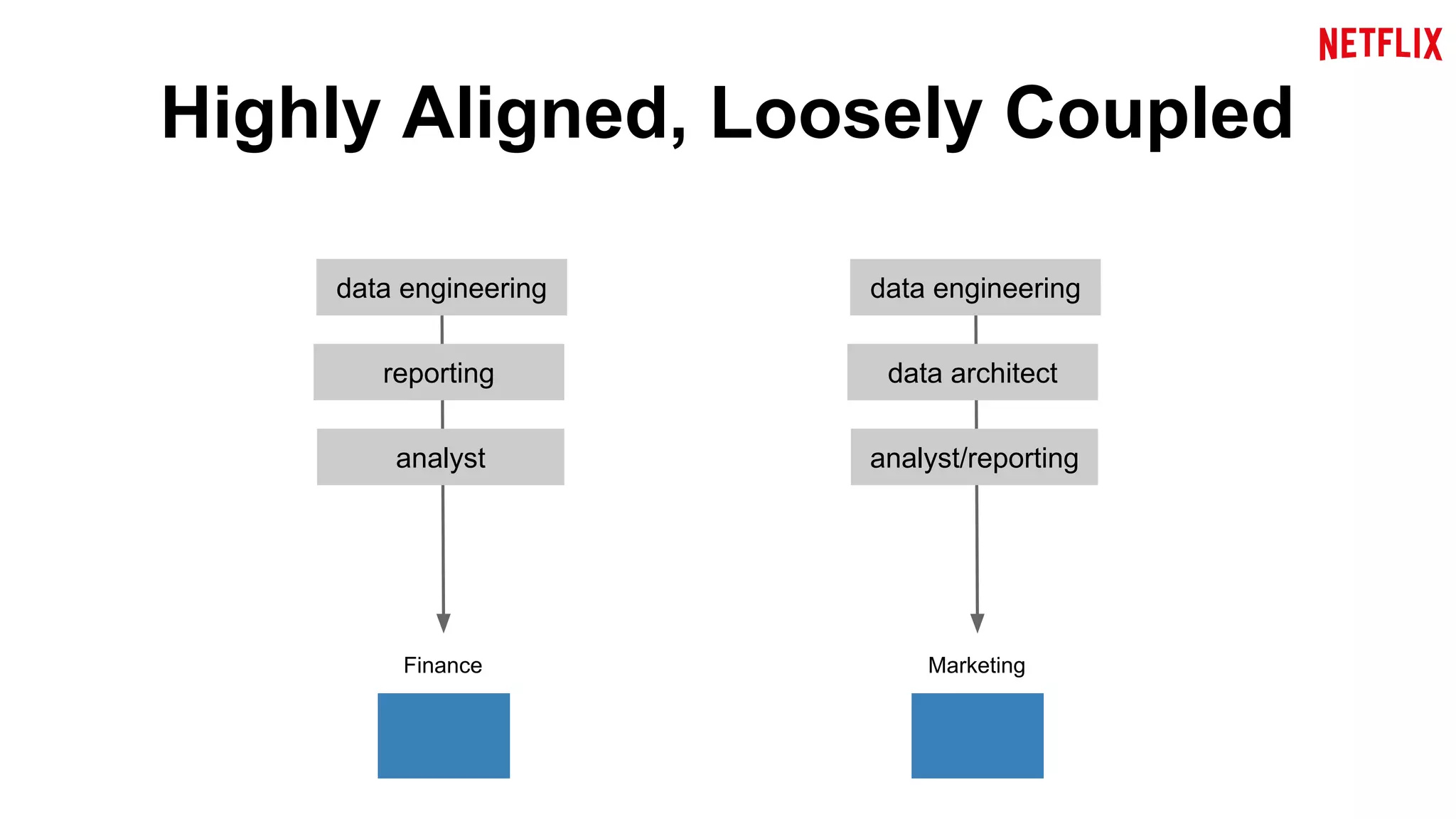 NETFLIX

Highly Aligned, Loosely Coupled

data engineering

reporting

analyst

Finance

data engineering

data architect

analyst/reporting

Marketing